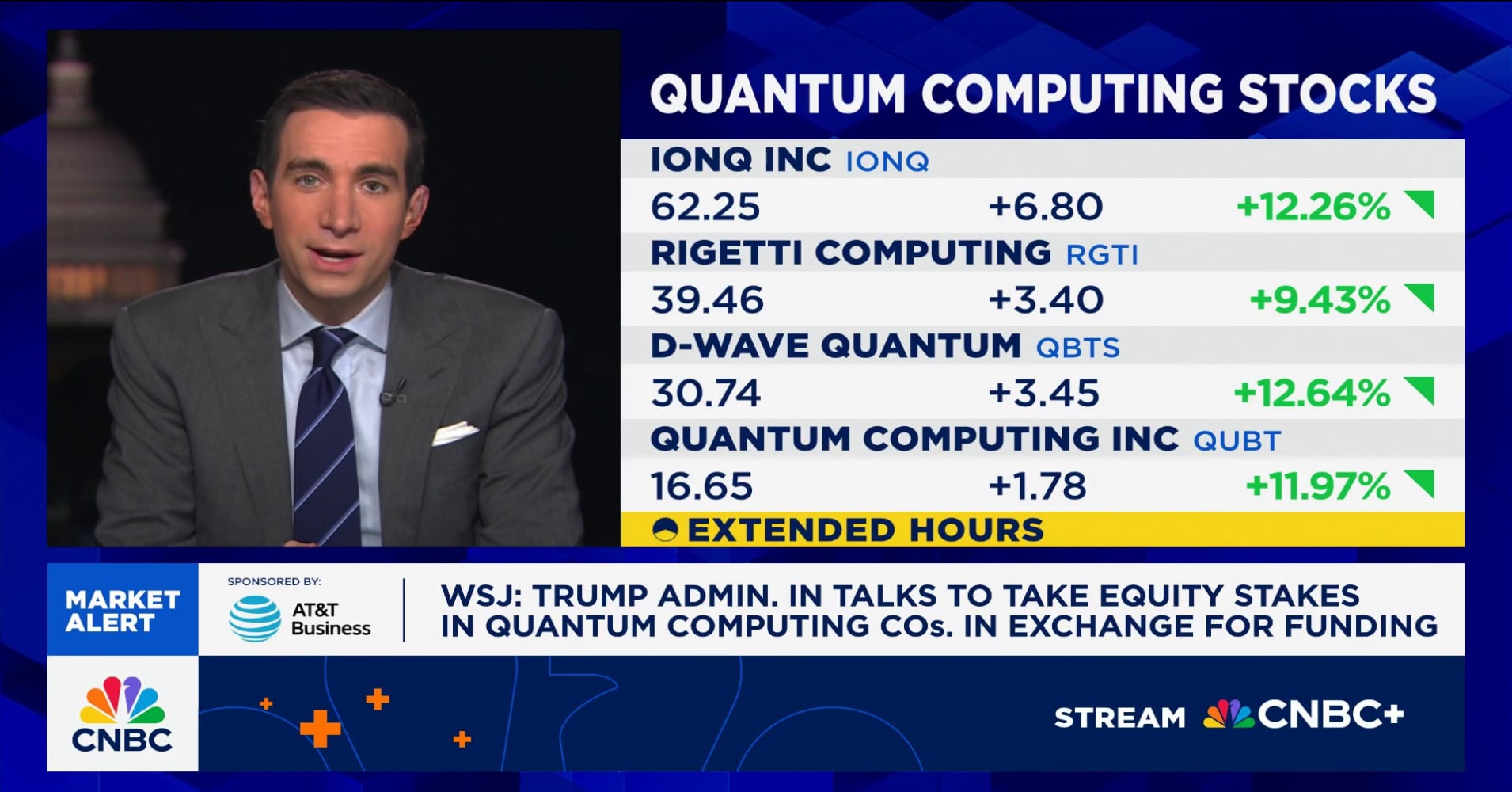 QUANTUM COMPUTING STOCKS

IONQ INC IONQ
62.25 +6.80 +12.26%

RIGETTI COMPUTING RGTI
39.46 +3.40 +9.43%

D-WAVE QUANTUM QBTS
30.74 +3.45 +12.64%

QUANTUM COMPUTING INC QUBT
16.65 +1.78 +11.97%

EXTENDED HOURS

MARKET ALERT

SPONSORED BY:
AT&T Business

WSJ: TRUMP ADMIN. IN TALKS TO TAKE EQUITY STAKES IN QUANTUM COMPUTING COs. IN EXCHANGE FOR FUNDING

CNBC

STREAM CNBC+